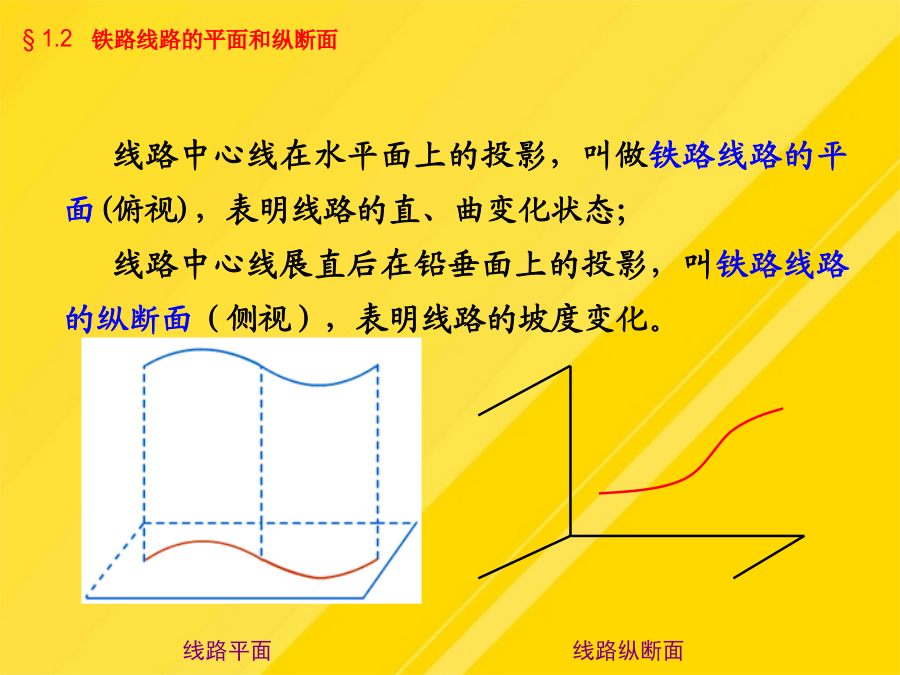 § 1.2　铁路线路的平面和纵断面

线路中心线在水平面上的投影，叫做铁路线路的平面(俯视)，表明线路的直、曲变化状态;

线路中心线展直后在铅垂面上的投影，叫铁路线路的纵断面（侧视），表明线路的坡度变化。

线路平面

线路纵断面